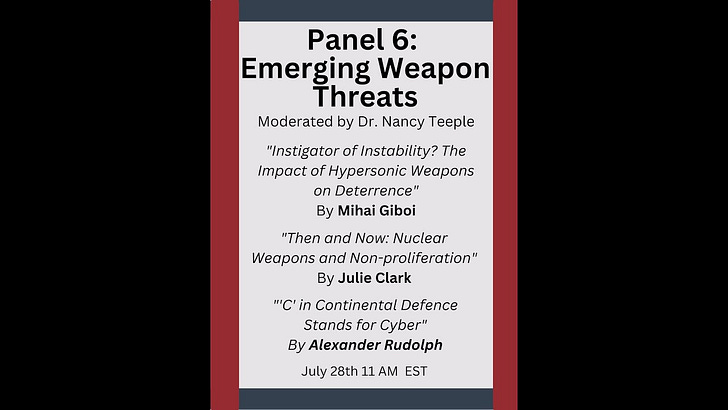 Panel 6:
Emerging Weapon Threats

Moderated by Dr. Nancy Teeple

"Instigator of Instability? The Impact of Hypersonic Weapons on Deterrence"
By Mihai Giboi

"Then and Now: Nuclear Weapons and Non-proliferation"
By Julie Clark

"'C' in Continental Defence Stands for Cyber"
By Alexander Rudolph

July 28th 11 AM EST